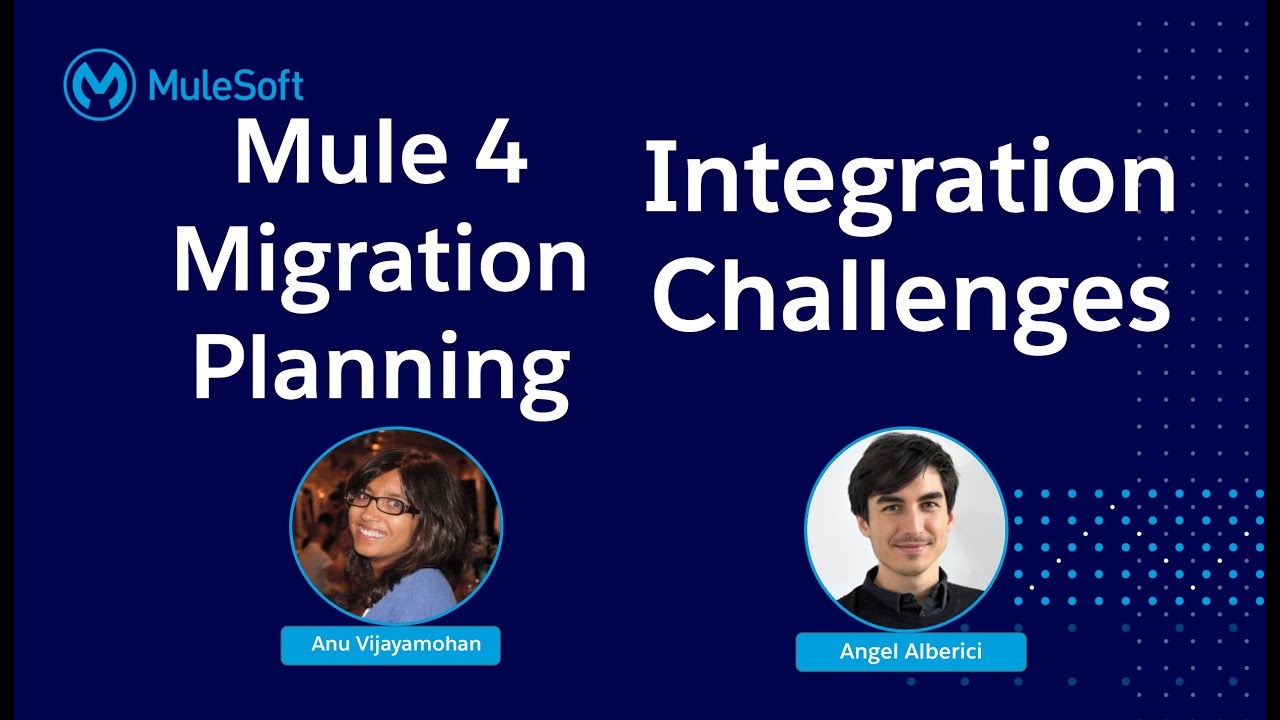 MuleSoft

Mule 4 Migration Planning

Integration Challenges

Anu Vijayamohan

Angel Alberici